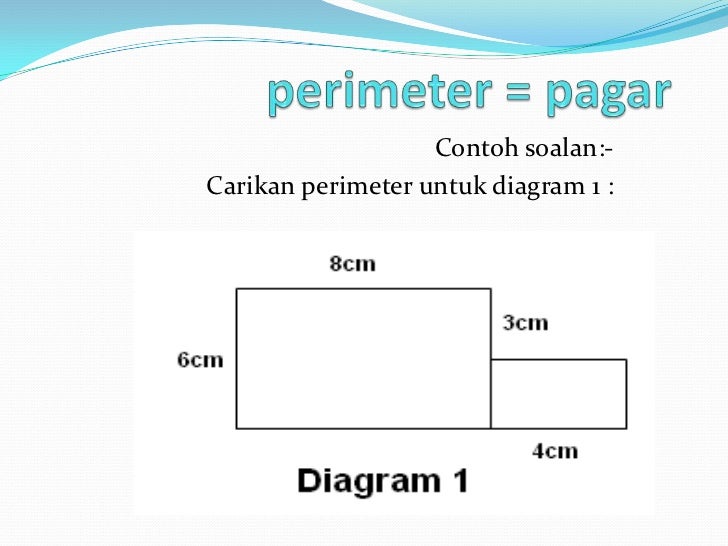 perimeter = pagar

Contoh soalan:-
Carikan perimeter untuk diagram 1 :

8cm
3cm
6cm
4cm
Diagram 1